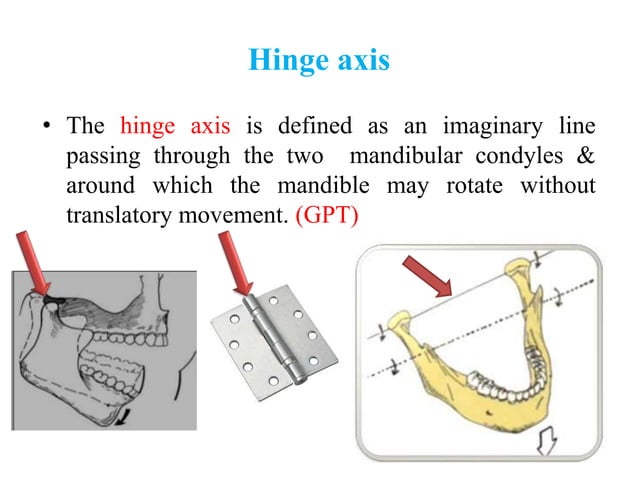 Hinge axis

• The hinge axis is defined as an imaginary line passing through the two mandibular condyles & around which the mandible may rotate without translatory movement. (GPT)